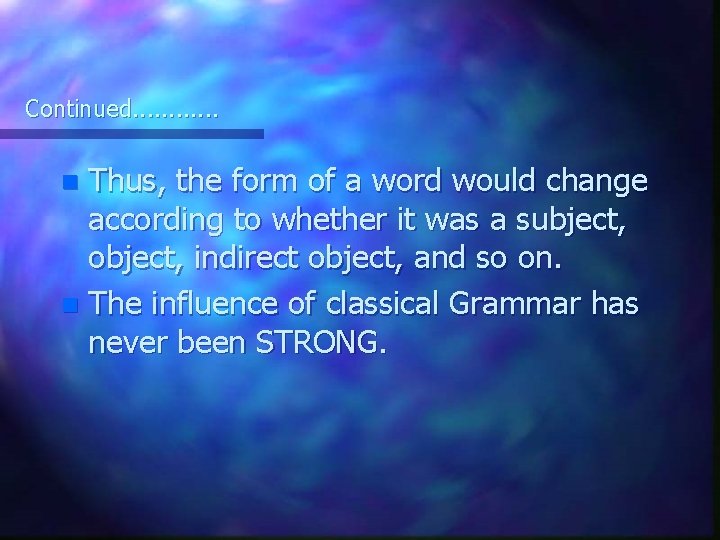 Continued............

- Thus, the form of a word would change according to whether it was a subject, object, indirect object, and so on.
- The influence of classical Grammar has never been STRONG.